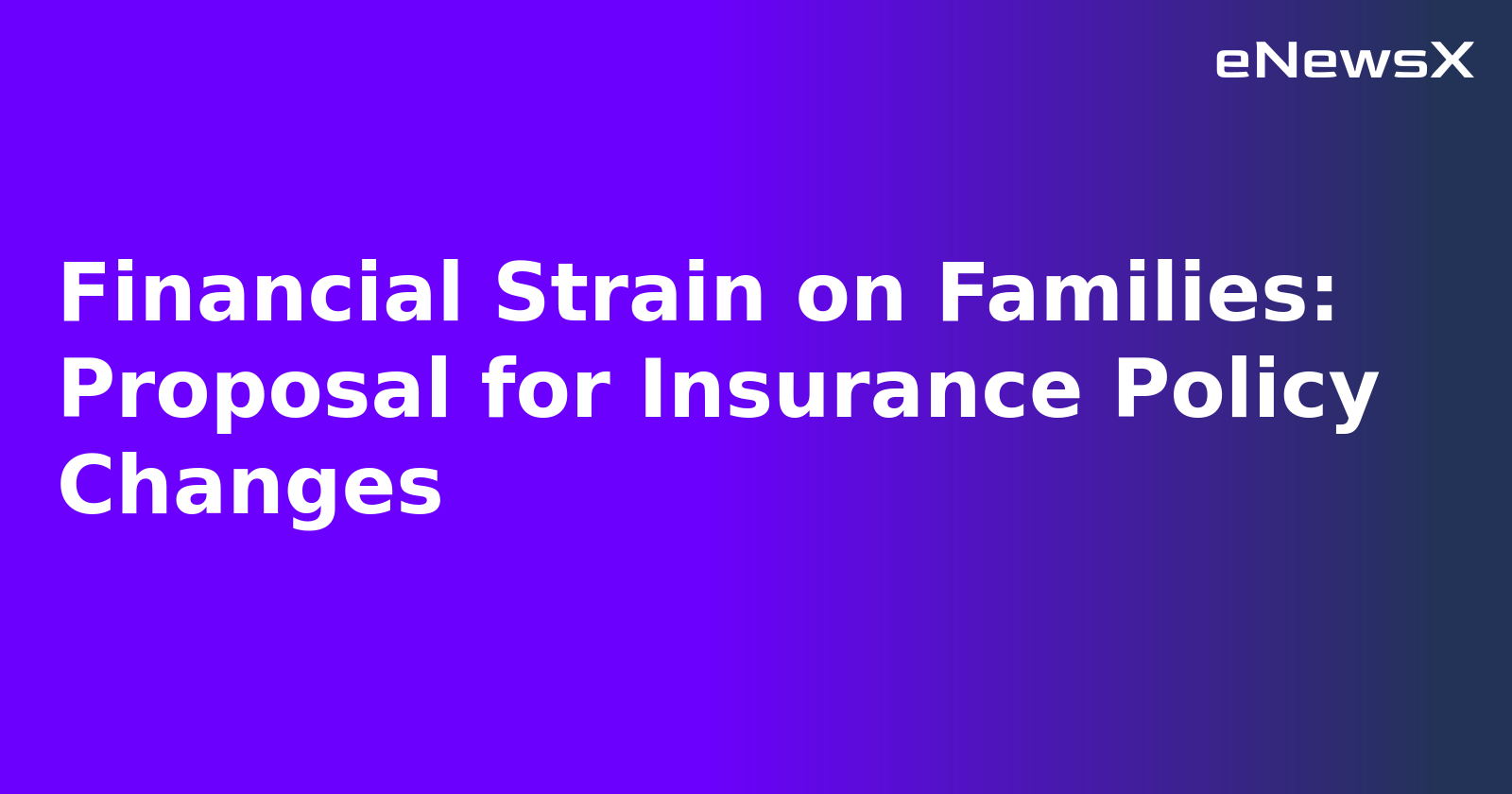 eNewsX

Financial Strain on Families: Proposal for Insurance Policy Changes